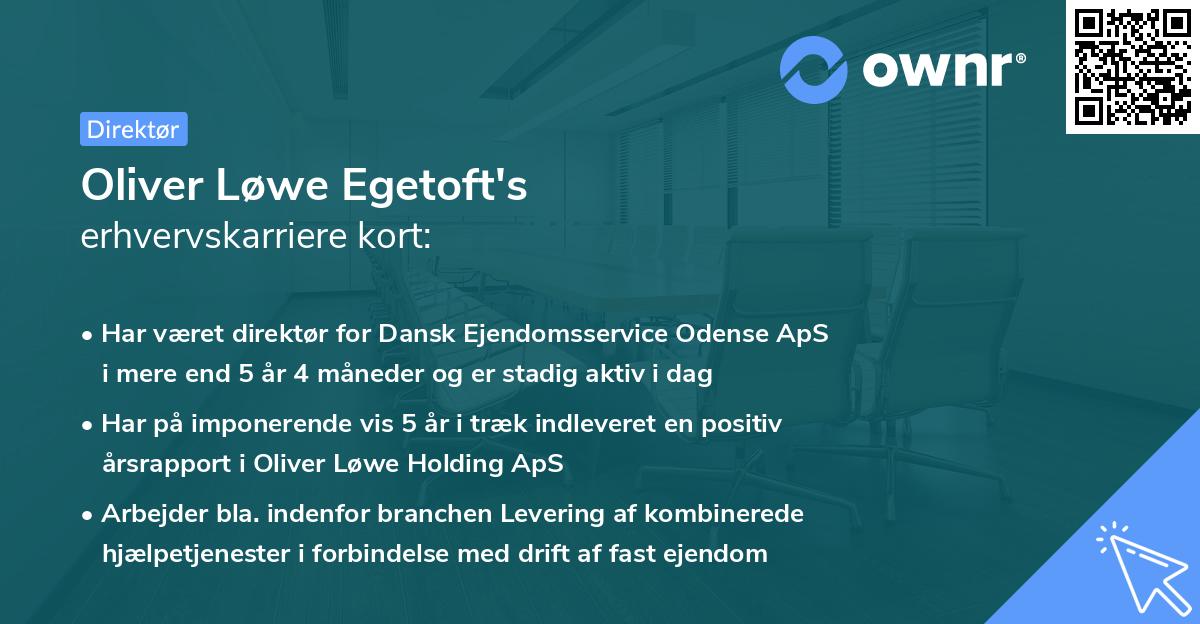 ownr®

Direktør

Oliver Løwe Egetoft's
erhvervskarriere kort:

• Har været direktør for Dansk Ejendomsservice Odense ApS i mere end 5 år 4 måneder og er stadig aktiv i dag

• Har på imponerende vis 5 år i træk indleveret en positiv årsrapport i Oliver Løwe Holding ApS

• Arbejder bla. indenfor branchen Levering af kombinerede hjælpetjenester i forbindelse med drift af fast ejendom